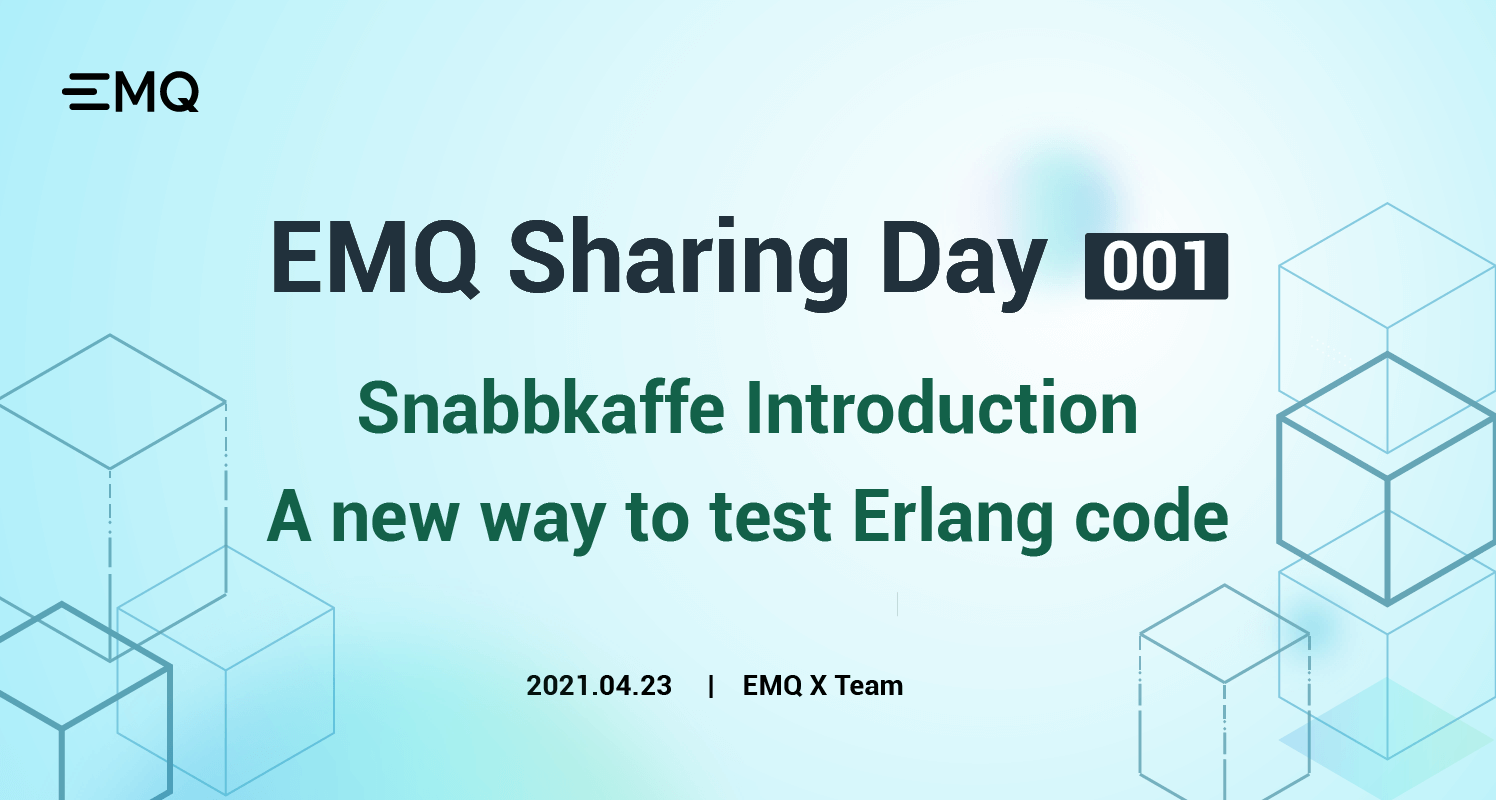 EMQ

EMQ Sharing Day 001

Snabbkaffe Introduction
A new way to test Erlang code

2021.04.23 | EMQ X Team